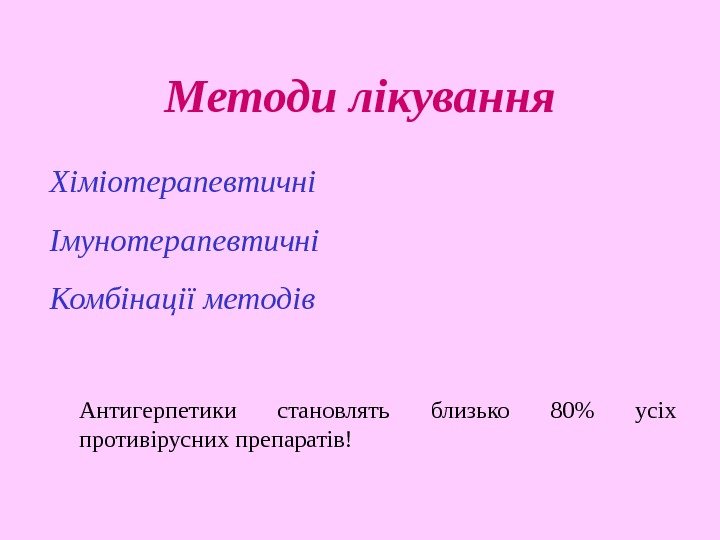 Методи лікування

Хіміотерапевтичні

Імунотерапевтичні

Комбінації методів

Антигерпетики становлять близько 80% усіх противірусних препаратів!